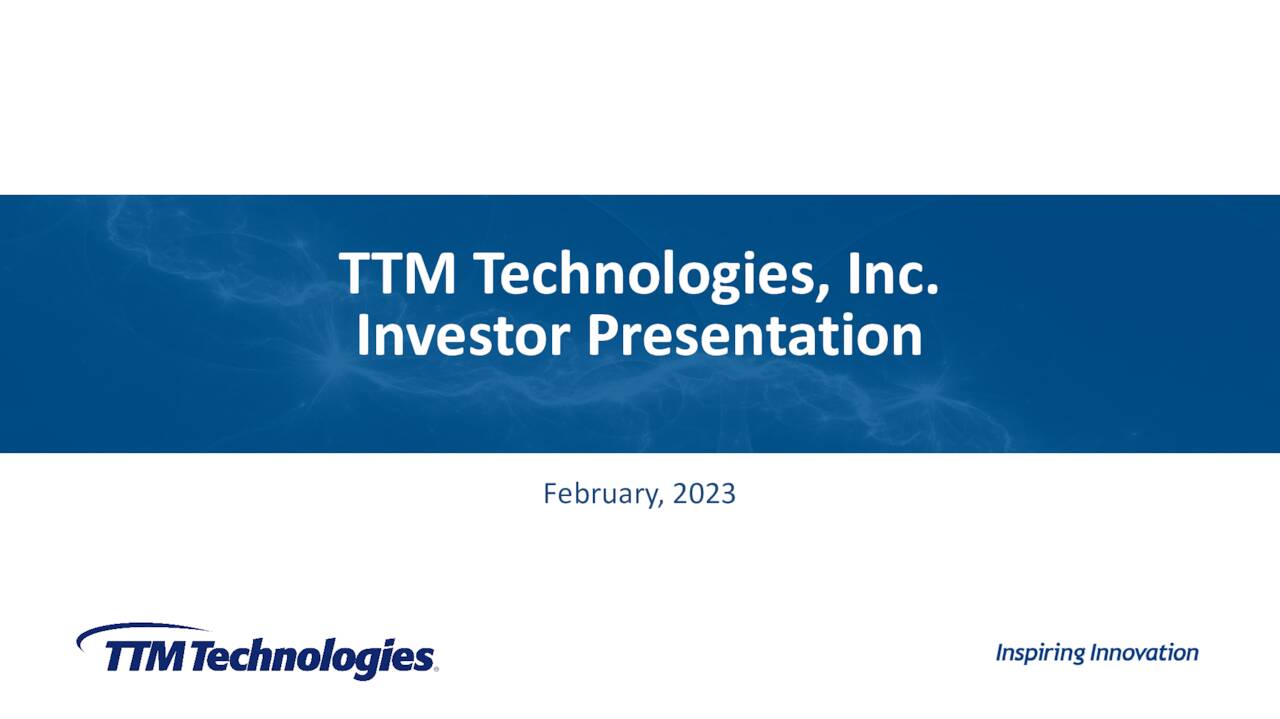 TTM Technologies, Inc.
Investor Presentation

February, 2023

TTM Technologies®

Inspiring Innovation